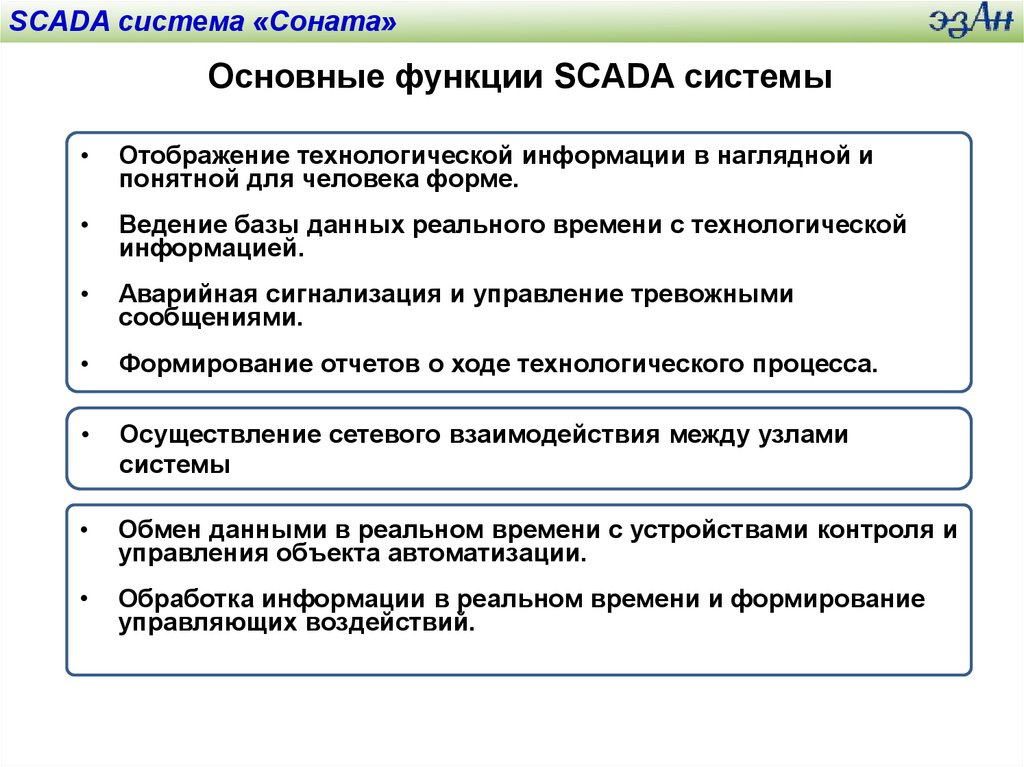 SCADA система «Соната»

эзАн

Основные функции SCADA системы

• Отображение технологической информации в наглядной и понятной для человека форме.

• Ведение базы данных реального времени с технологической информацией.

• Аварийная сигнализация и управление тревожными сообщениями.

• Формирование отчетов о ходе технологического процесса.

• Осуществление сетевого взаимодействия между узлами системы

• Обмен данными в реальном времени с устройствами контроля и управления объекта автоматизации.

• Обработка информации в реальном времени и формирование управляющих воздействий.